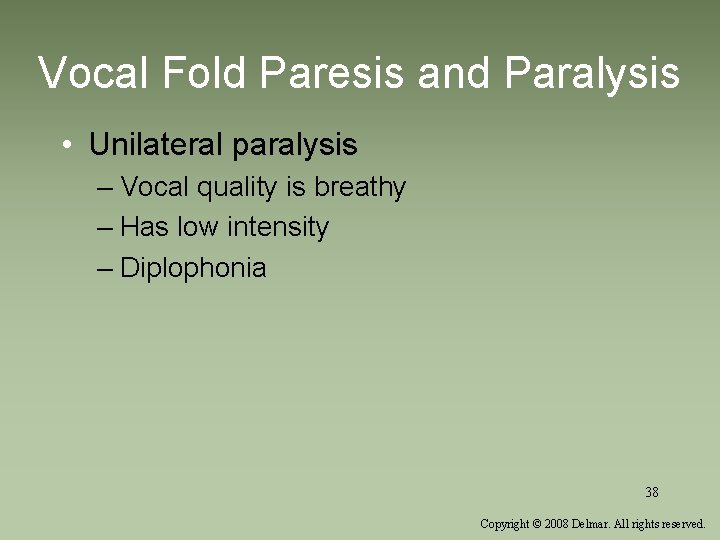 Vocal Fold Paresis and Paralysis

• Unilateral paralysis
– Vocal quality is breathy
– Has low intensity
– Diplophonia

38

Copyright © 2008 Delmar. All rights reserved.